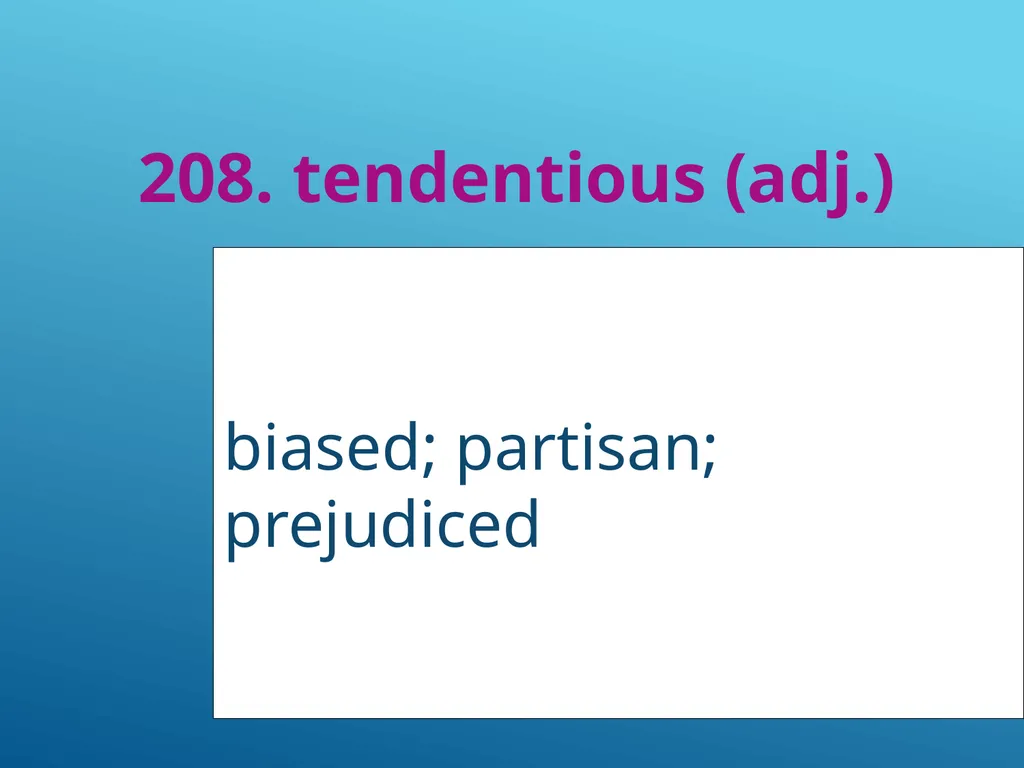 208. tendentious (adj.)

biased; partisan; prejudiced